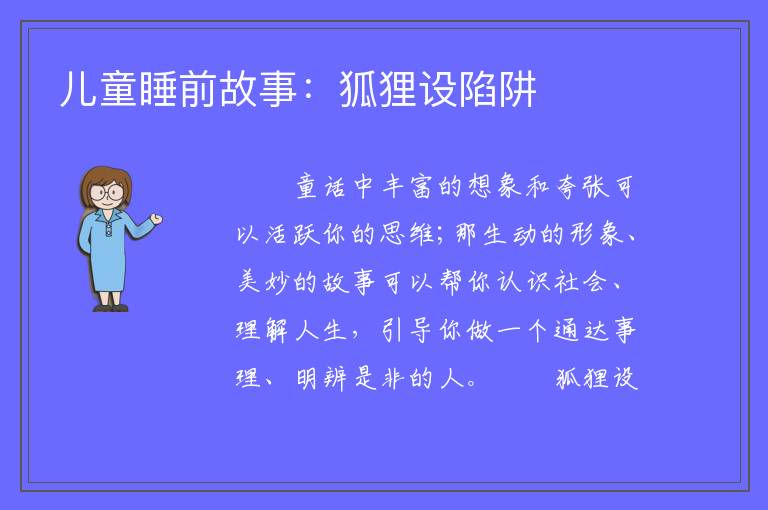 儿童睡前故事：狐狸设陷阱

童话中丰富的想象和夸张可以活跃你的思维；那生动的形象、美妙的故事可以帮你认识社会、理解人生，引导你做一个通达事理、明辨是非的人。　　狐狸设